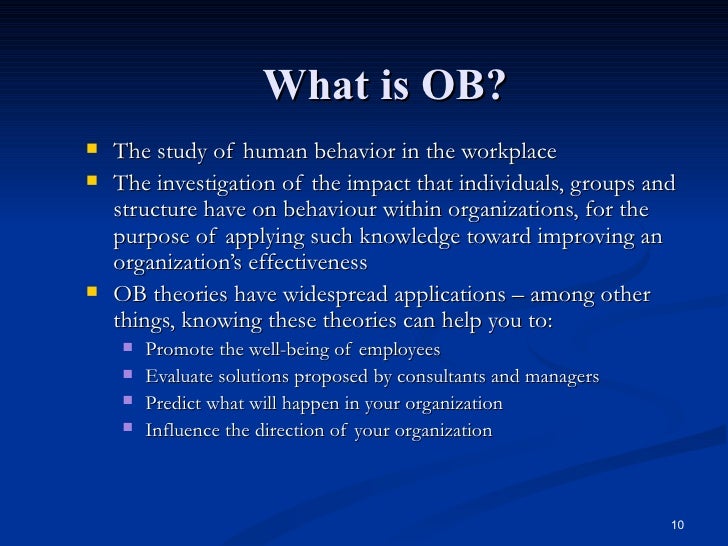 What is OB?

- The study of human behavior in the workplace
- The investigation of the impact that individuals, groups and structure have on behaviour within organizations, for the purpose of applying such knowledge toward improving an organization's effectiveness
- OB theories have widespread applications – among other things, knowing these theories can help you to:
  - Promote the well-being of employees
  - Evaluate solutions proposed by consultants and managers
  - Predict what will happen in your organization
  - Influence the direction of your organization

10